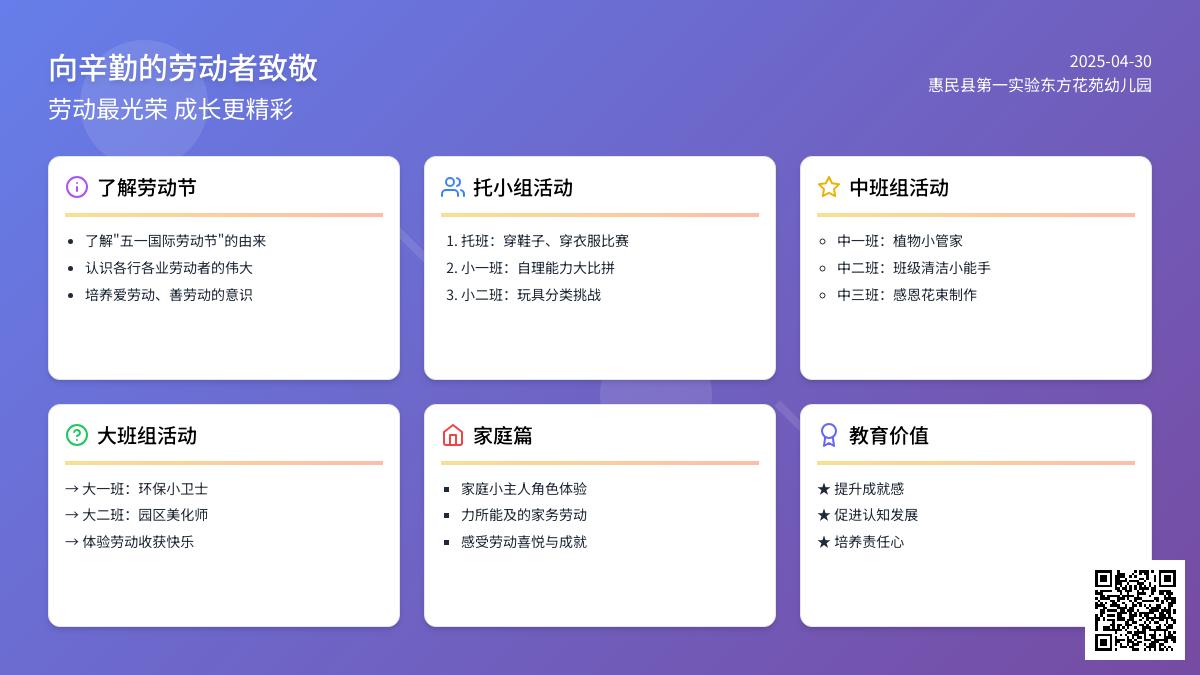 向辛勤的劳动者致敬
劳动最光荣 成长更精彩

2025-04-30
惠民县第一实验东方花苑幼儿园

了解劳动节

- 了解"五一国际劳动节"的由来
- 认识各行各业劳动者的伟大
- 培养爱劳动、善劳动的意识

托小组活动

1. 托班：穿鞋子、穿衣服比赛
2. 小一班：自理能力大比拼
3. 小二班：玩具分类挑战

中班组活动

- 中一班：植物小管家
- 中二班：班级清洁小能手
- 中三班：感恩花束制作

大班组活动

→ 大一班：环保小卫士
→ 大二班：园区美化师
→ 体验劳动收获快乐

家庭篇

- 家庭小主人角色体验
- 力所能及的家务劳动
- 感受劳动喜悦与成就

教育价值

★ 提升成就感
★ 促进认知发展
★ 培养责任心